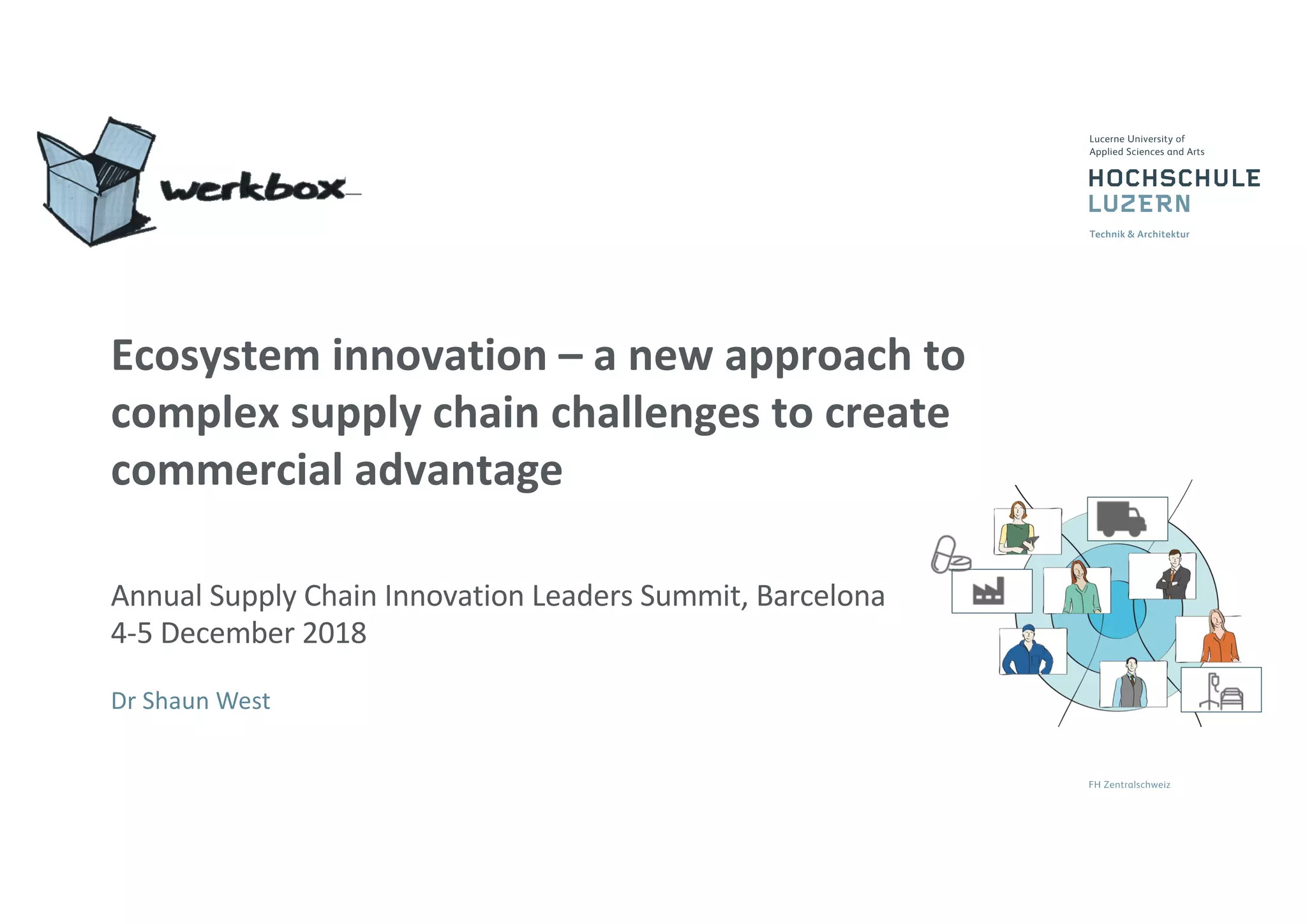 werkbox

Lucerne University of Applied Sciences and Arts

HOCHSCHULE LUZERN

Technik & Architektur

Ecosystem innovation – a new approach to complex supply chain challenges to create commercial advantage

Annual Supply Chain Innovation Leaders Summit, Barcelona
4-5 December 2018

Dr Shaun West

FH Zentralschweiz